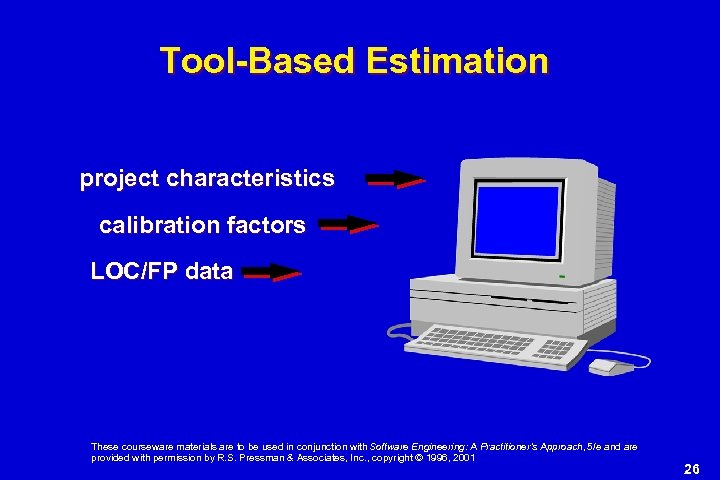 Tool-Based Estimation

project characteristics

calibration factors

LOC/FP data

These courseware materials are to be used in conjunction with Software Engineering: A Practitioner's Approach, 5/e and are provided with permission by R.S. Pressman & Associates, Inc., copyright © 1996, 2001

26